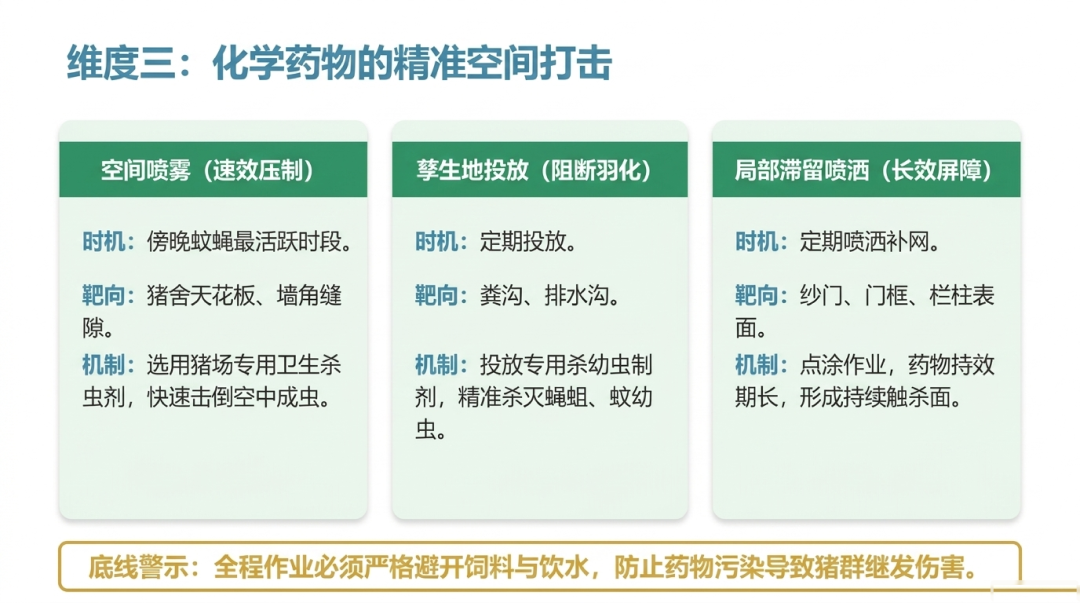 维度三：化学药物的精准空间打击

空间喷雾（速效压制）

时机：傍晚蚊蝇最活跃时段。

靶向：猪舍天花板、墙角缝隙。

机制：选用猪场专用卫生杀虫剂，快速击倒空中成虫。

孳生地投放（阻断羽化）

时机：定期投放。

靶向：粪沟、排水沟。

机制：投放专用杀幼虫制剂，精准杀灭蝇蛆、蚊幼虫。

局部滞留喷洒（长效屏障）

时机：定期喷洒补网。

靶向：纱门、门框、栏柱表面。

机制：点涂作业，药物持效期长，形成持续触杀面。

底线警示：全程作业必须严格避开饲料与饮水，防止药物污染导致猪群继发伤害。